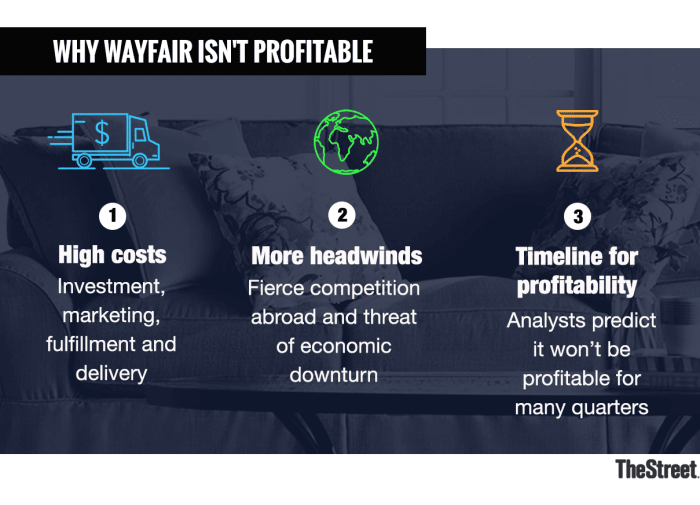 WHY WAYFAIR ISN'T PROFITABLE

$

1
High costs
Investment, marketing, fulfillment and delivery

2
More headwinds
Fierce competition abroad and threat of economic downturn

3
Timeline for profitability
Analysts predict it won't be profitable for many quarters

TheStreet